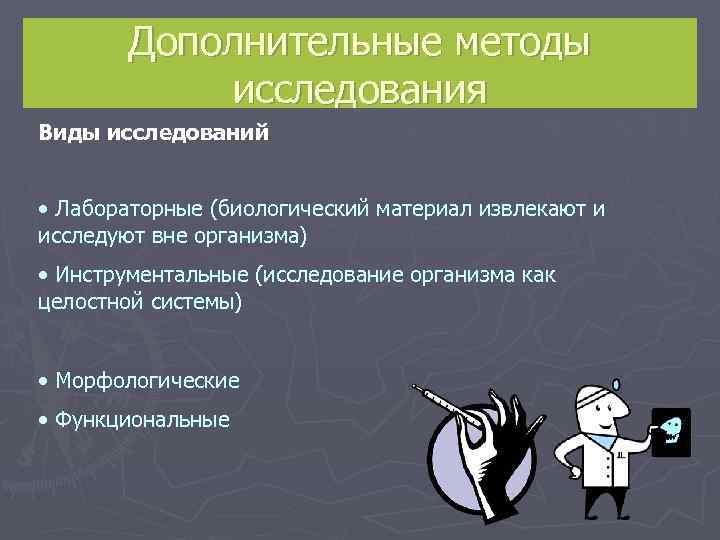 Дополнительные методы исследования

Виды исследований

• Лабораторные (биологический материал извлекают и исследуют вне организма)

• Инструментальные (исследование организма как целостной системы)

• Морфологические

• Функциональные